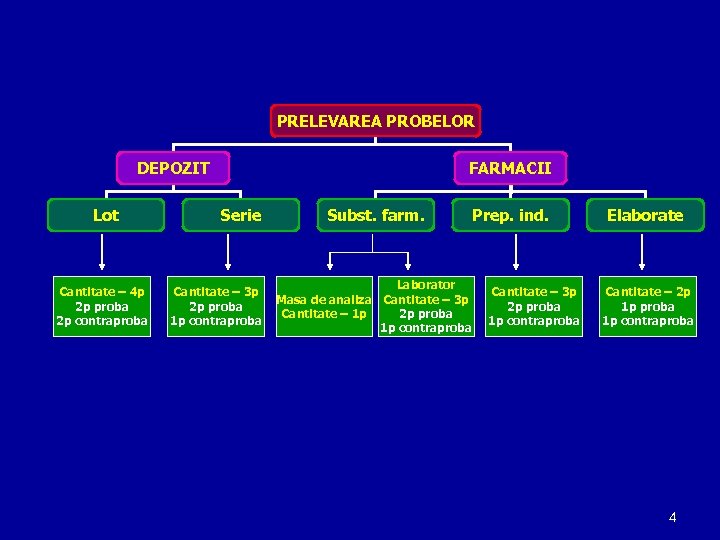 PRELEVAREA PROBELOR

DEPOZIT

FARMACII

Lot

Serie

Subst. farm.

Prep. ind.

Elaborate

Cantitate – 4p
2p proba
2p contraproba

Cantitate – 3p
2p proba
1p contraproba

Masa de analiza
Cantitate – 1p

Laborator
Cantitate – 3p
2p proba
1p contraproba

Cantitate – 3p
2p proba
1p contraproba

Cantitate – 2p
1p proba
1p contraproba

4